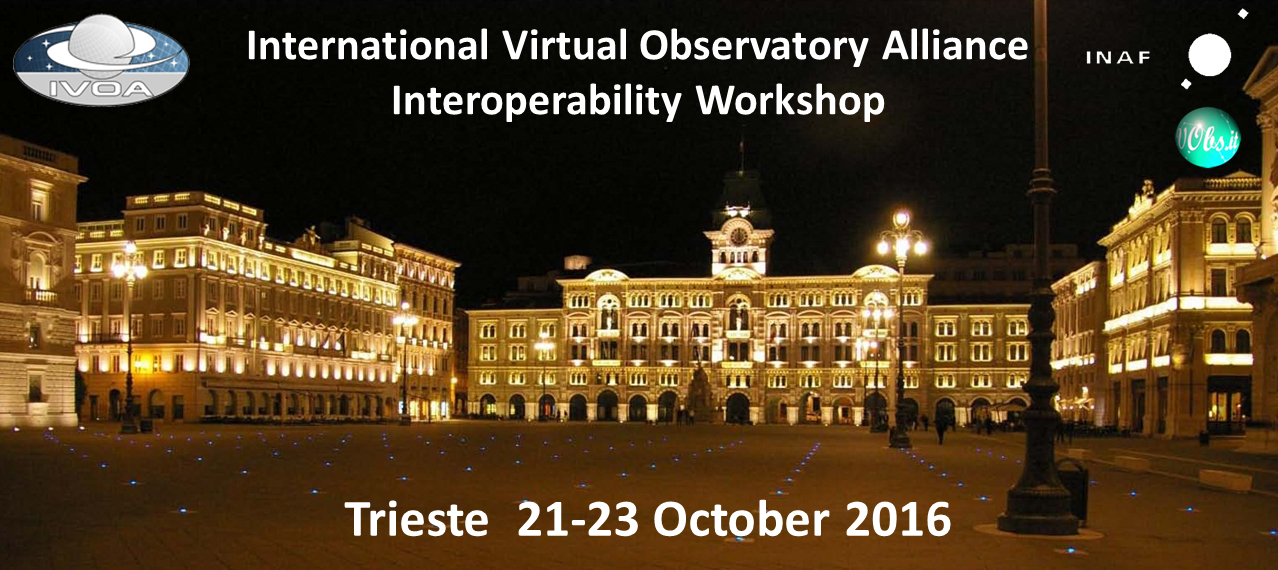 IVOA

International Virtual Observatory Alliance
Interoperability Workshop

INAF

VObs.it

Trieste 21-23 October 2016